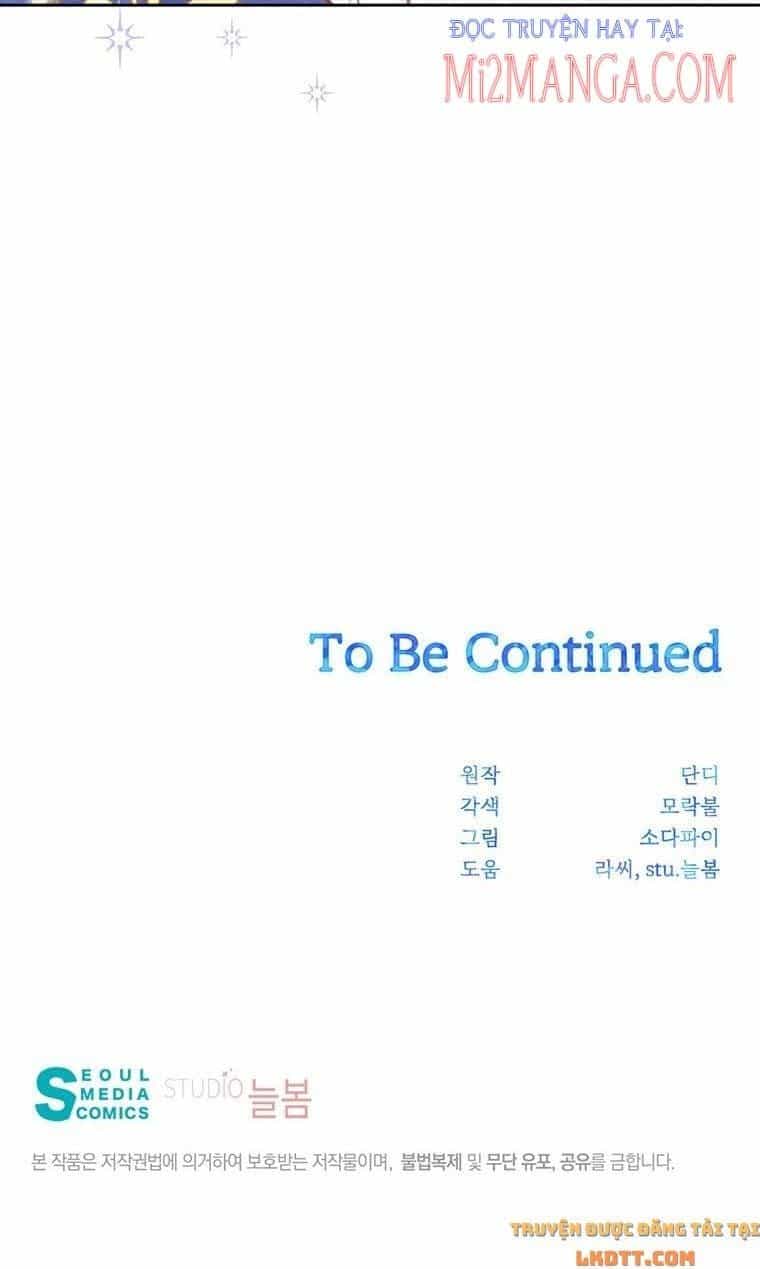 ĐỌC TRUYỆN HAY TẠI:
Mi2MANGA.COM

To Be Continued

| 원작 | 단디 |
|---|---|
| 각색 | 모락불 |
| 그림 | 소다파이 |
| 도움 | 라씨, stu.늘봄 |

SEOUL MEDIA COMICS STUDIO 늘봄

본 작품은 저작권법에 의거하여 보호받는 저작물이며, 불법복제 및 무단 유포, 공유를 금합니다.

TRUYỆN ĐƯỢC ĐĂNG TẢI TẠI
LKDTT.COM